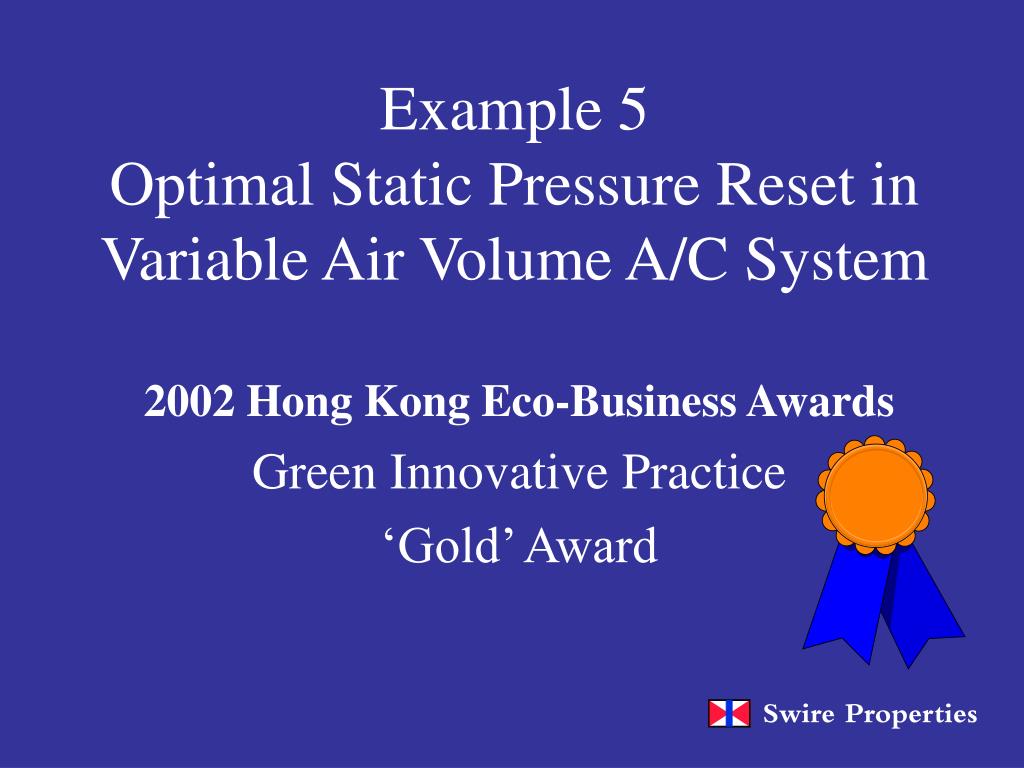 Example 5
Optimal Static Pressure Reset in Variable Air Volume A/C System

2002 Hong Kong Eco-Business Awards

Green Innovative Practice

‘Gold’ Award

Swire Properties